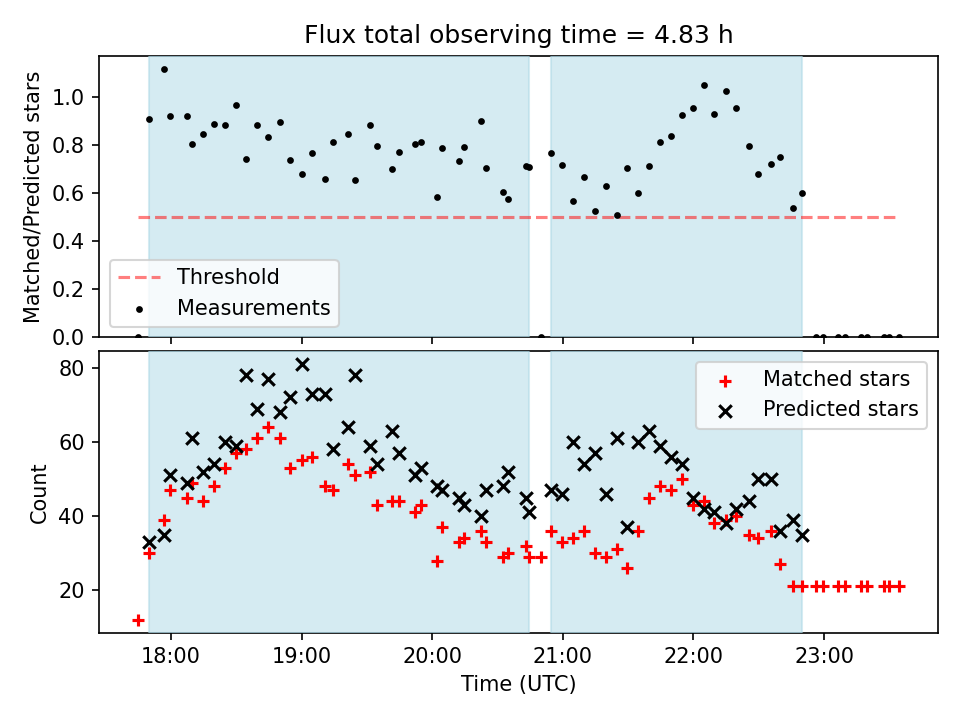 Flux total observing time = 4.83 h

Matched/Predicted stars

1.0
0.8
0.6
0.4
0.2
0.0

Threshold
Measurements

Count

80
60
40
20

Matched stars
Predicted stars

18:00
19:00
20:00
21:00
22:00
23:00

Time (UTC)